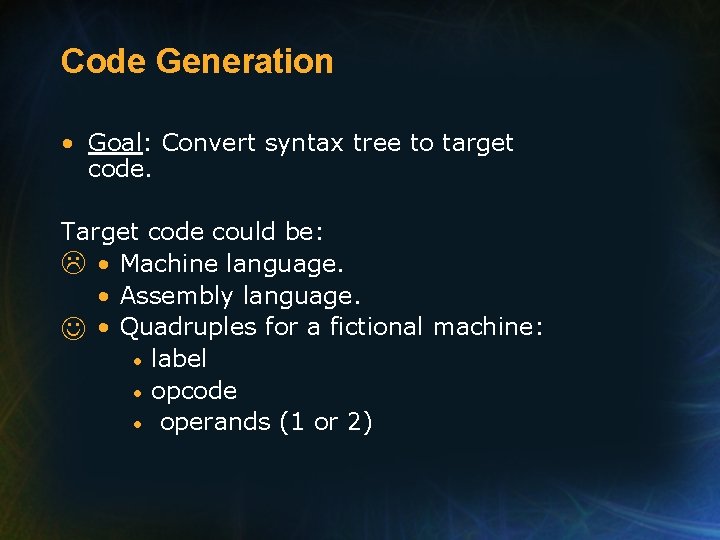 Code Generation

• Goal: Convert syntax tree to target code.

Target code could be:
☹ • Machine language.
• Assembly language.
☺ • Quadruples for a fictional machine:
• label
• opcode
• operands (1 or 2)